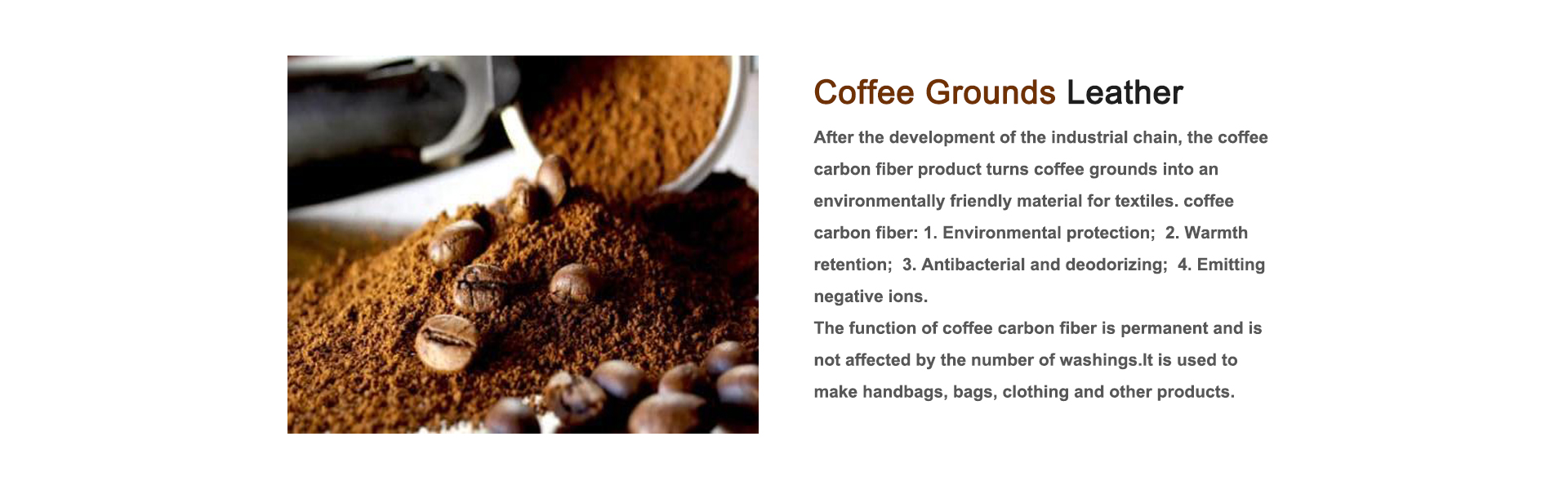 Coffee Grounds Leather

After the development of the industrial chain, the coffee carbon fiber product turns coffee grounds into an environmentally friendly material for textiles. coffee carbon fiber: 1. Environmental protection; 2. Warmth retention; 3. Antibacterial and deodorizing; 4. Emitting negative ions.
The function of coffee carbon fiber is permanent and is not affected by the number of washings.It is used to make handbags, bags, clothing and other products.